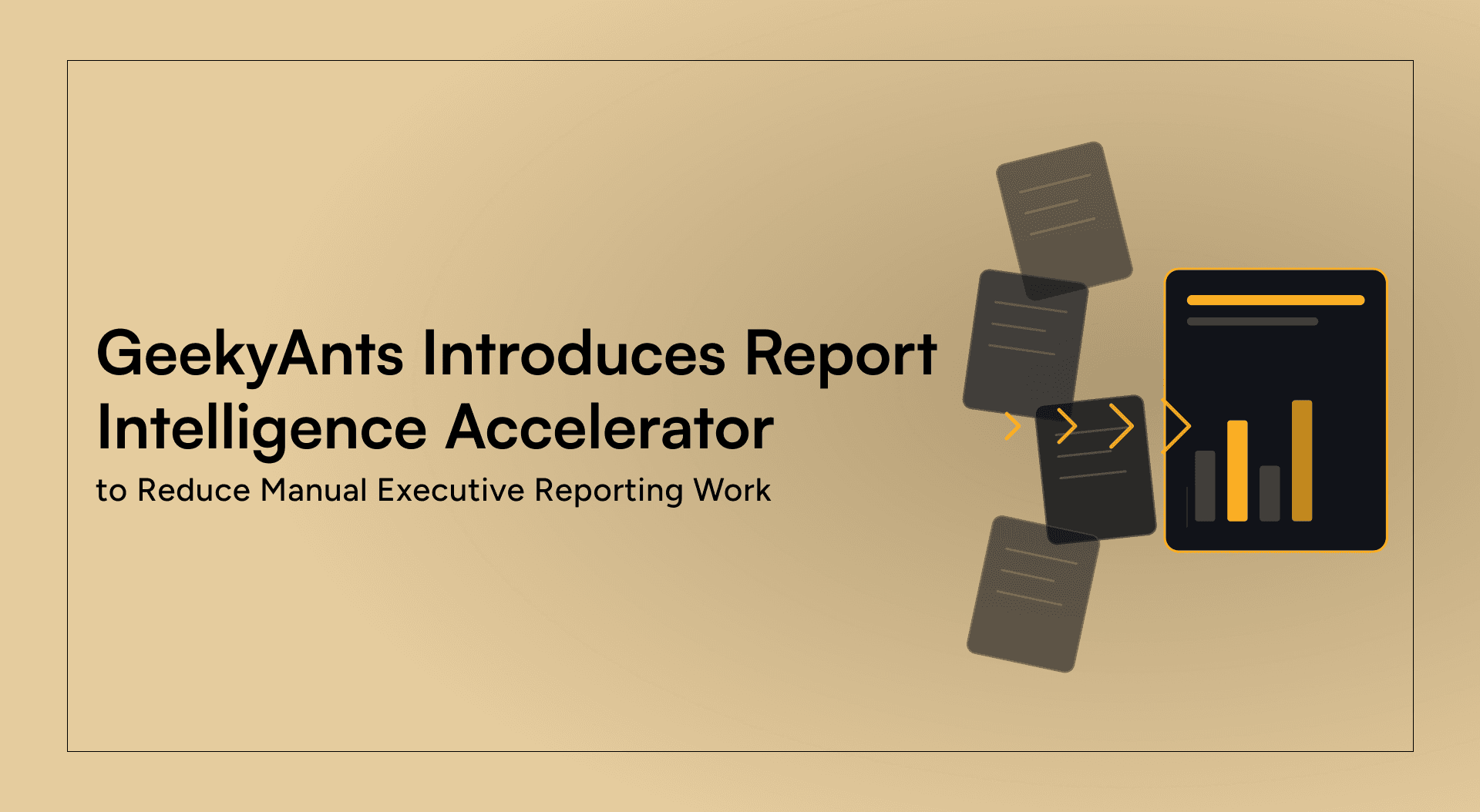 GeekyAnts Introduces Report Intelligence Accelerator

to Reduce Manual Executive Reporting Work